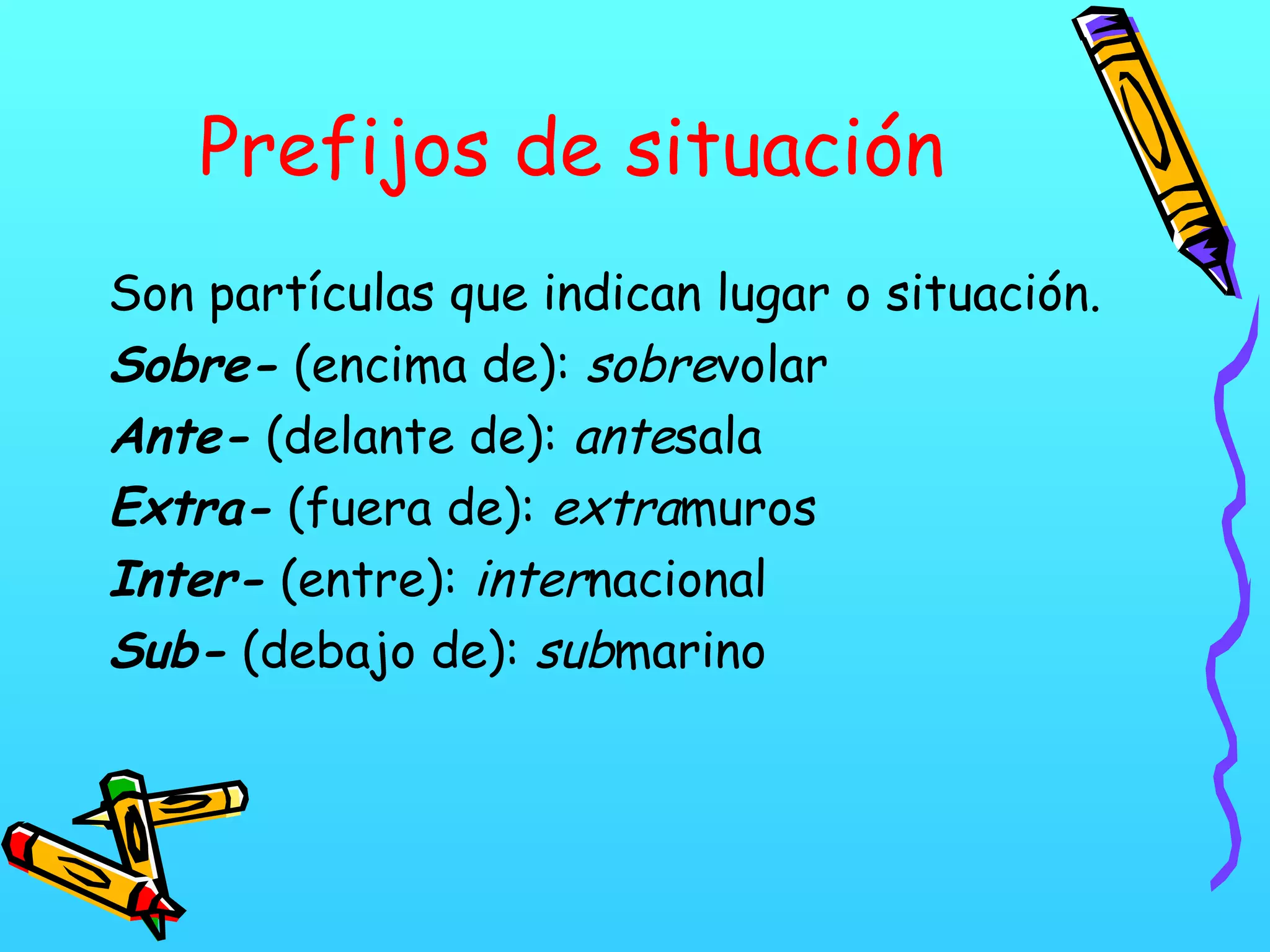 Prefijos de situación

Son partículas que indican lugar o situación.
Sobre- (encima de): sobrevolar
Ante- (delante de): antesala
Extra- (fuera de): extramuros
Inter- (entre): internacional
Sub- (debajo de): submarino